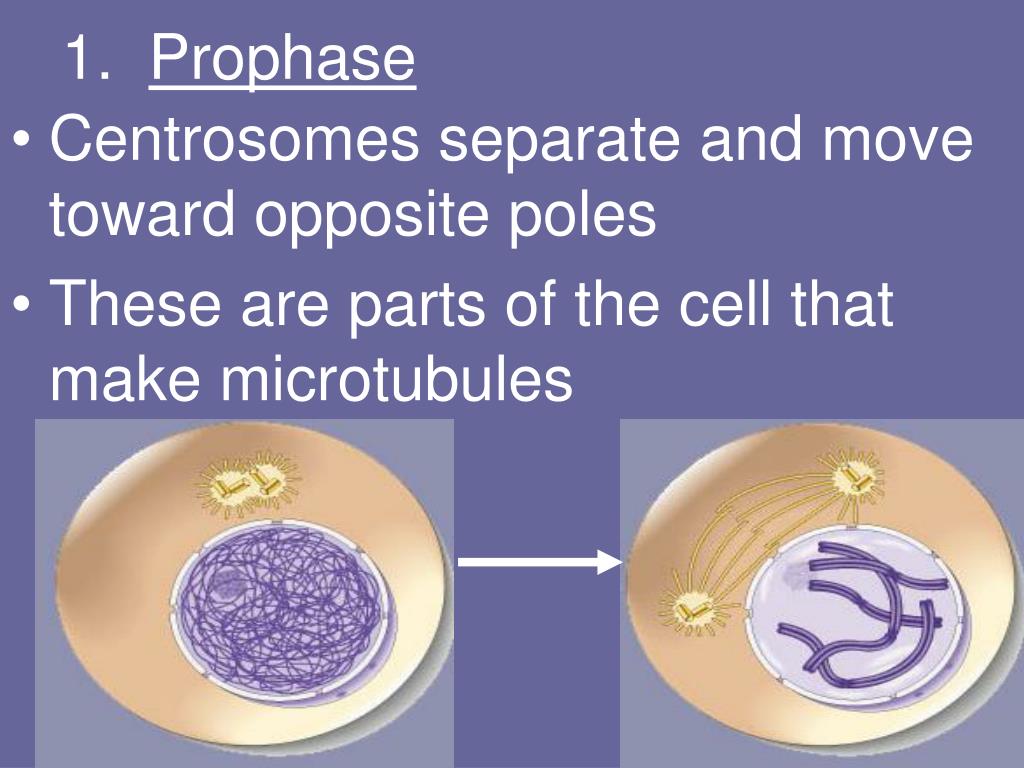 1. Prophase

• Centrosomes separate and move toward opposite poles

• These are parts of the cell that make microtubules